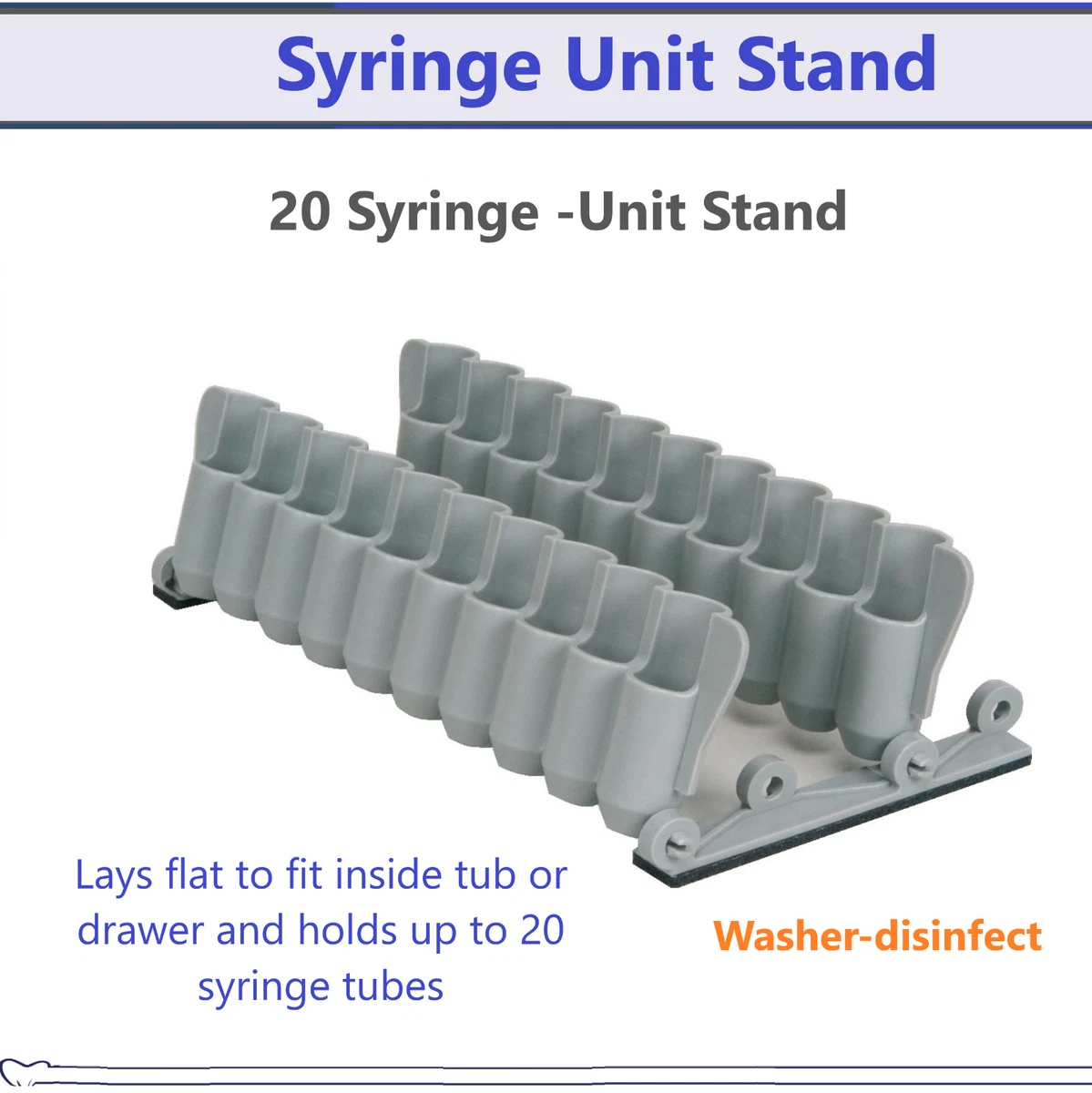 Syringe Unit Stand

20 Syringe -Unit Stand

Lays flat to fit inside tub or drawer and holds up to 20 syringe tubes

Washer-disinfect